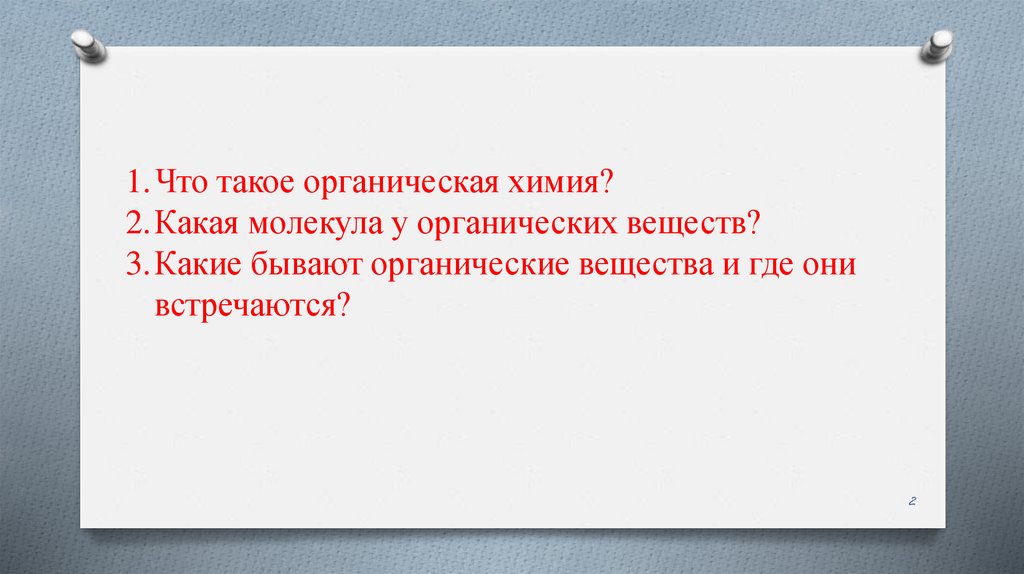 1. Что такое органическая химия?
2. Какая молекула у органических веществ?
3. Какие бывают органические вещества и где они встречаются?

2